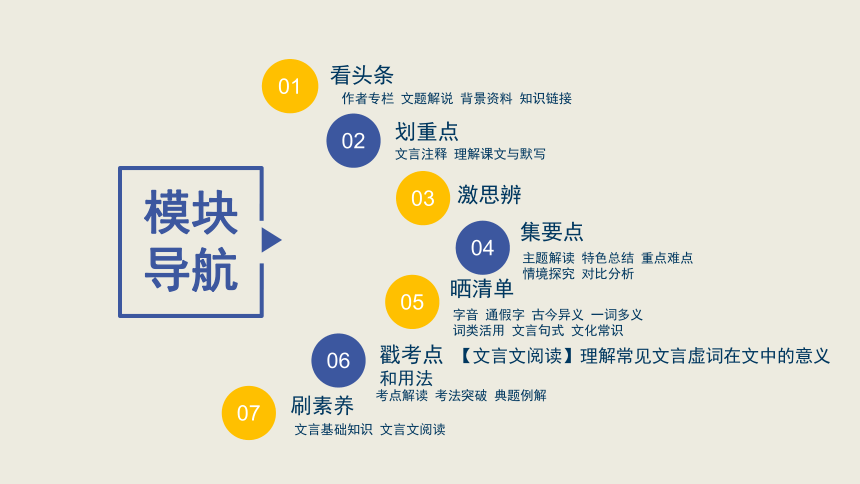 模块导航

01 看头条
作者专栏 文题解说 背景资料 知识链接

02 划重点
文言注释 理解课文与默写

03 激思辨

04 集要点
主题解读 特色总结 重点难点
情境探究 对比分析

05 晒清单
字音 通假字 古今异义 一词多义
词类活用 文言句式 文化常识

06 戳考点 【文言文阅读】理解常见文言虚词在文中的意义和用法
考点解读 考法突破 典题例解

07 刷素养
文言基础知识 文言文阅读